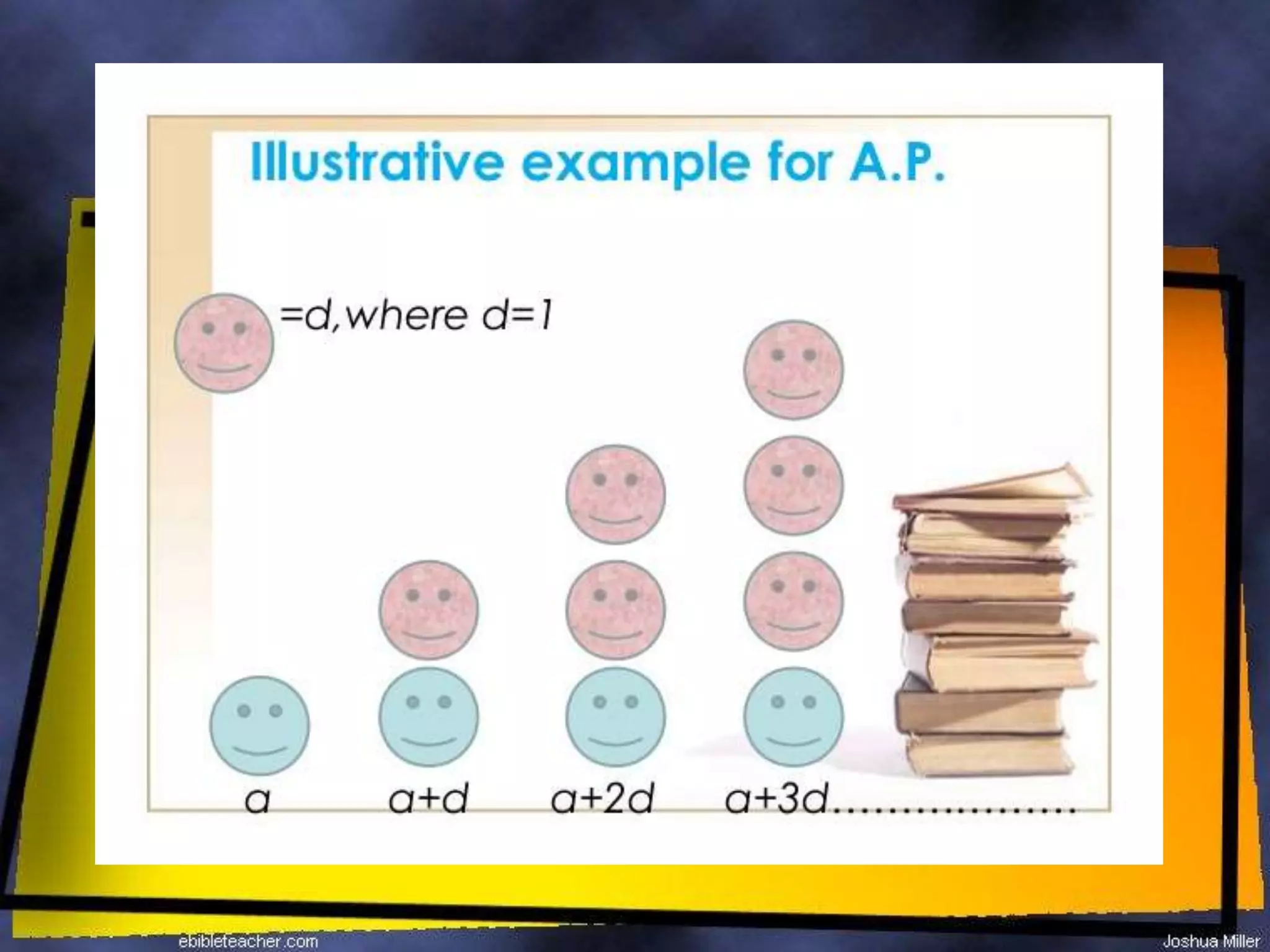 Illustrative example for A.P.

=d,where d=1

a a+d a+2d a+3d..................

ebibleteacher.com

Joshua Miller